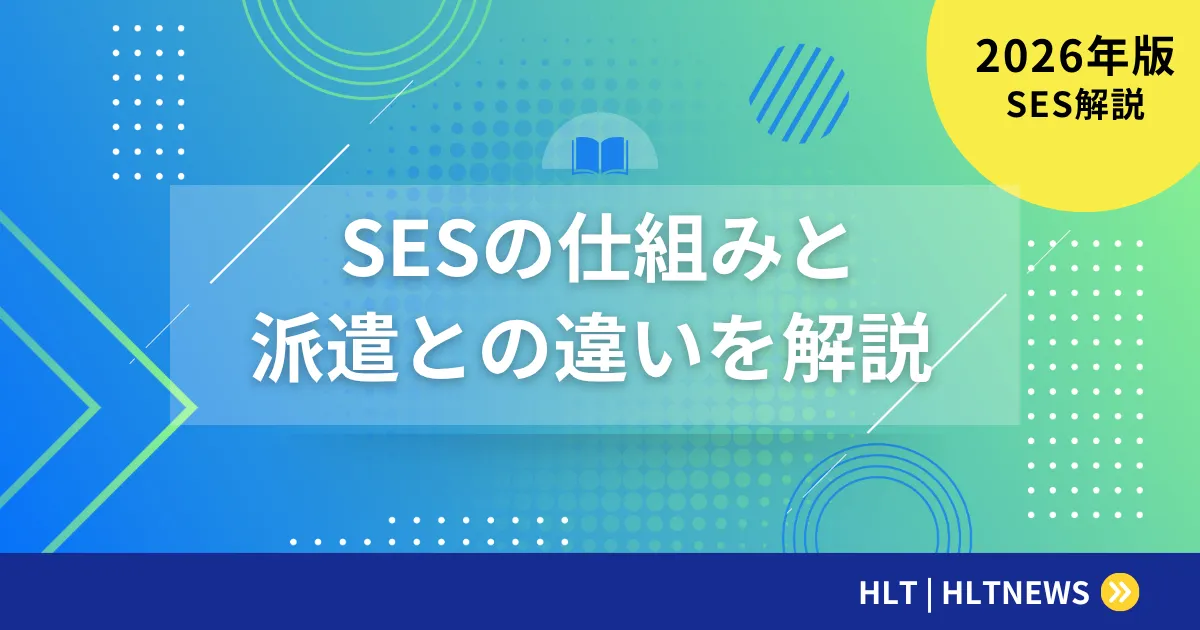 2026年版
SES解説

SESの仕組みと
派遣との違いを解説

HLT | HLTNEWS